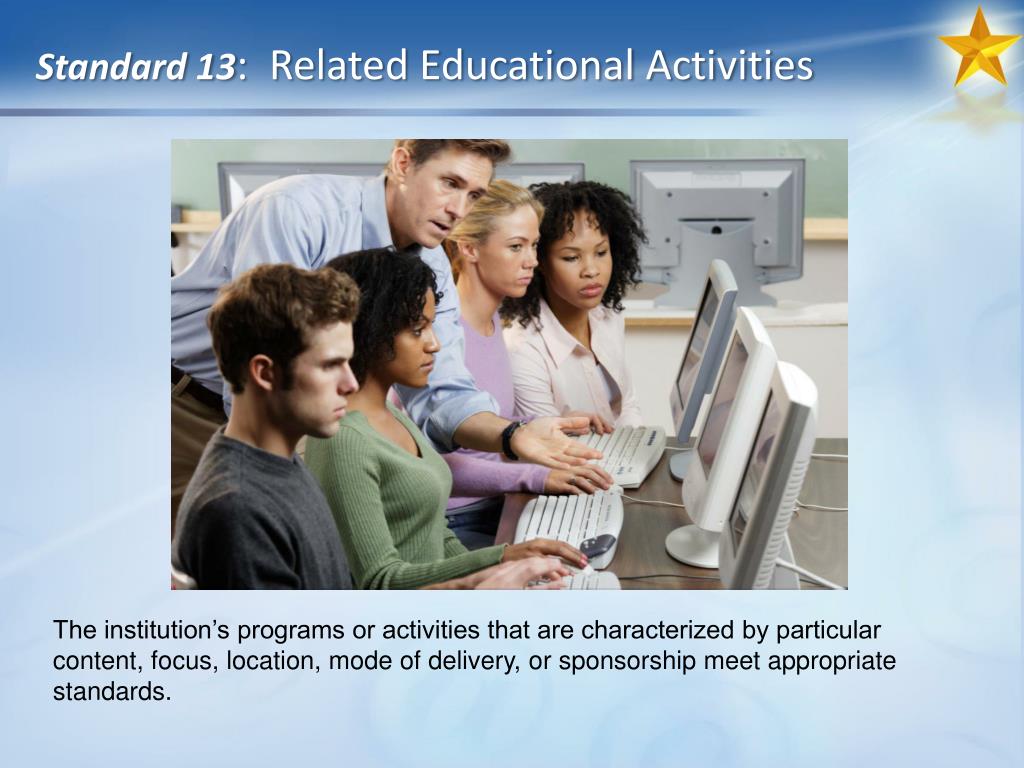 Standard 13: Related Educational Activities

The institution’s programs or activities that are characterized by particular content, focus, location, mode of delivery, or sponsorship meet appropriate standards.